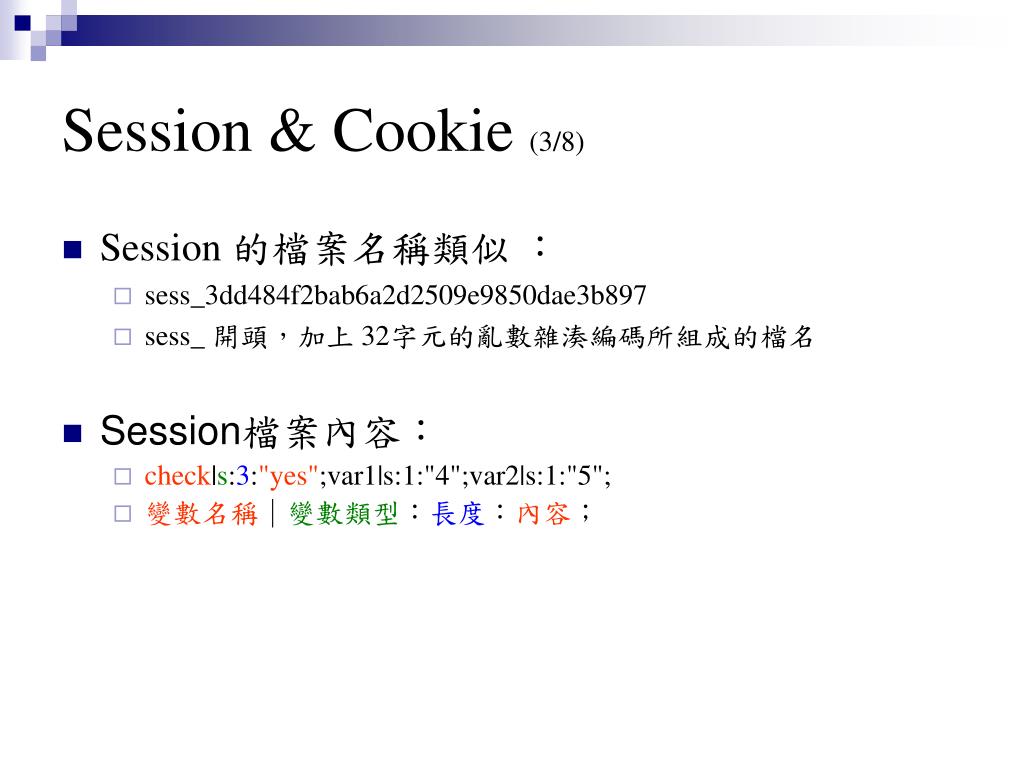 Session & Cookie (3/8)

Session 的檔案名稱類似 ：

sess_3dd484f2bab6a2d2509e9850dae3b897

sess_ 開頭，加上 32字元的亂數雜湊編碼所組成的檔名

Session檔案內容：

check|s:3:"yes";var1|s:1:"4";var2|s:1:"5";

變數名稱｜變數類型：長度：內容；